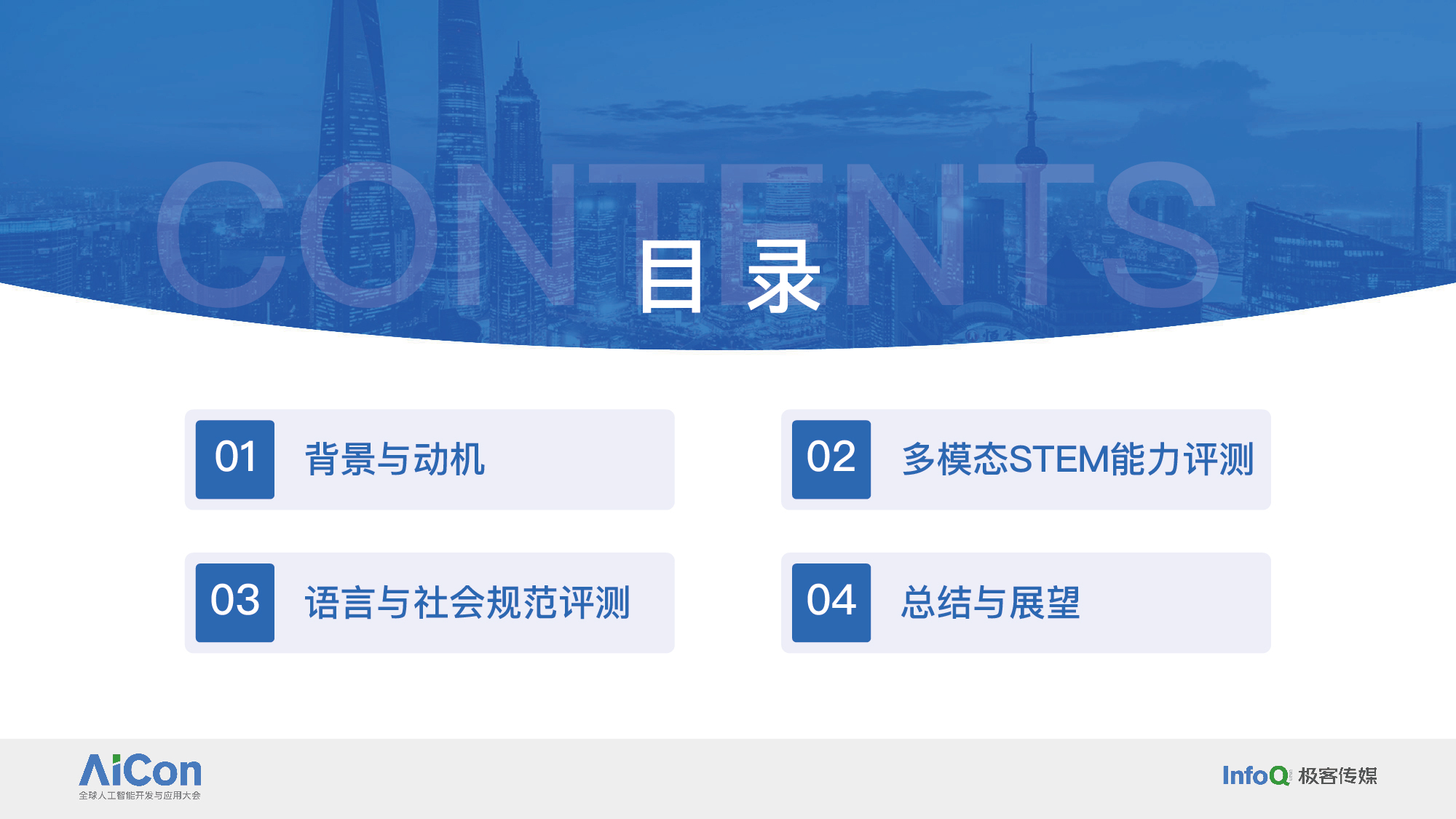 CONTENTS

目录

01 背景与动机

02 多模态STEM能力评测

03 语言与社会规范评测

04 总结与展望

AiCon
全球人工智能开发与应用大会

InfoQ 极客传媒